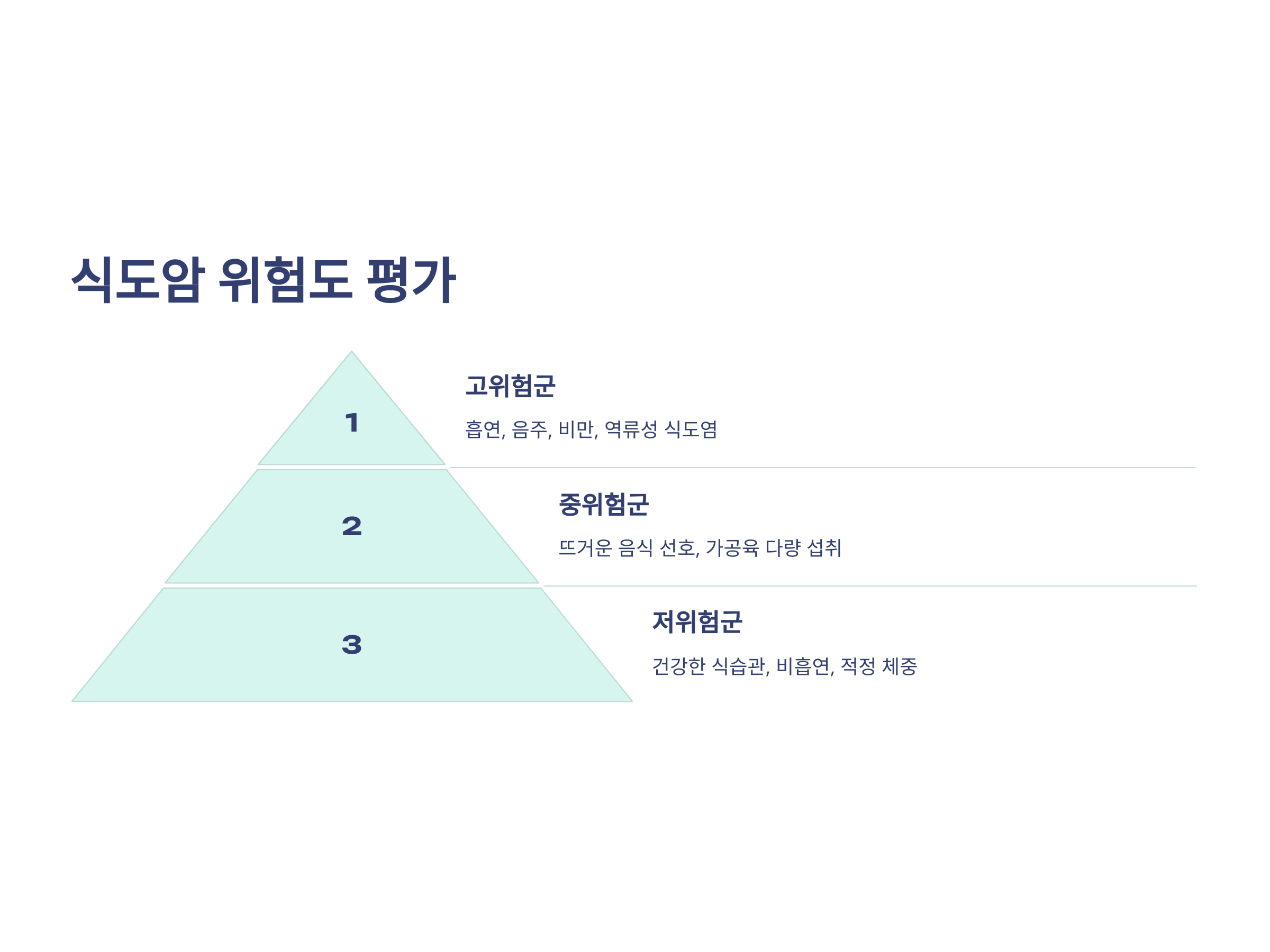 식도암 위험도 평가

1

고위험군

흡연, 음주, 비만, 역류성 식도염

2

중위험군

뜨거운 음식 선호, 가공육 다량 섭취

3

저위험군

건강한 식습관, 비흡연, 적정 체중